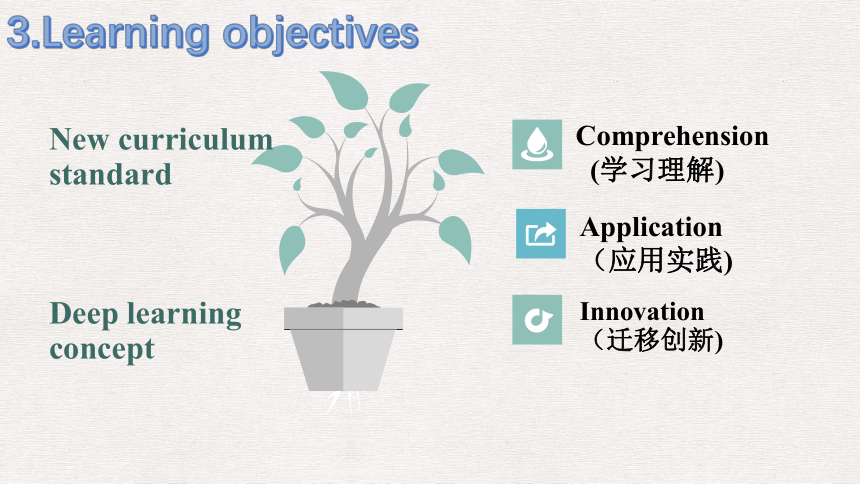 3.Learning objectives

New curriculum standard

Deep learning concept

Comprehension (学习理解)

Application （应用实践)

Innovation （迁移创新)